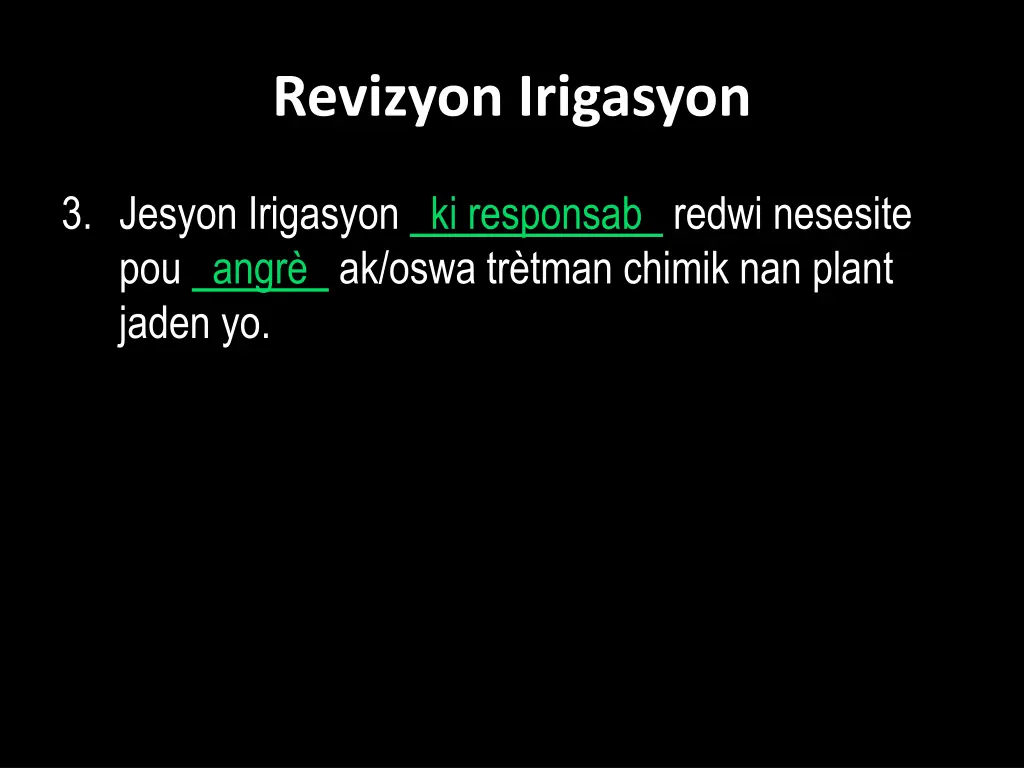 Revizyon Irigasyon

3. Jesyon Irigasyon _ki responsab_ redwi nesesite pou _angrè_ ak/oswa trètman chimik nan plant jaden yo.